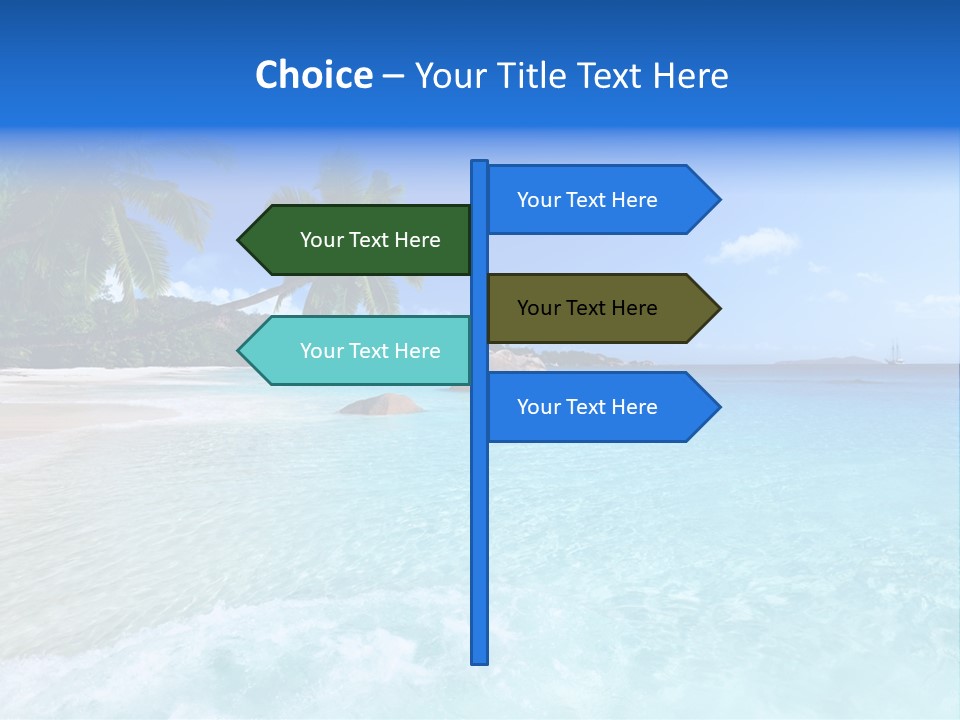 Choice – Your Title Text Here

Your Text Here

Your Text Here

Your Text Here

Your Text Here

Your Text Here